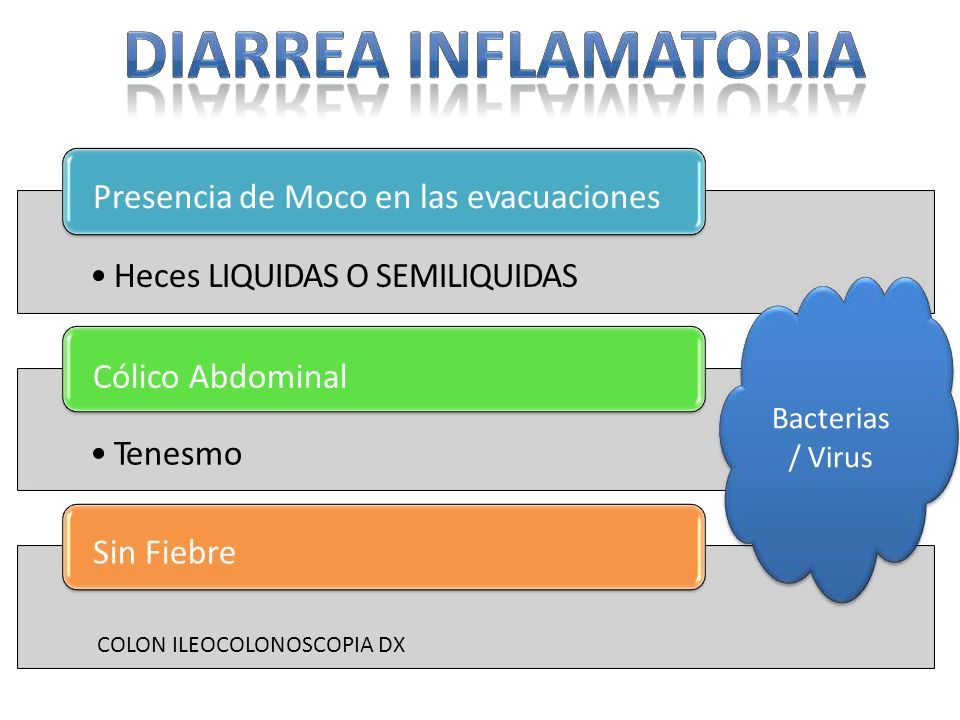 DIARREA INFLAMATORIA

Presencia de Moco en las evacuaciones

• Heces LIQUIDAS O SEMILIQUIDAS

Cólico Abdominal

• Tenesmo

Sin Fiebre

COLON ILEOCOLONOSCOPIA DX

Bacterias / Virus